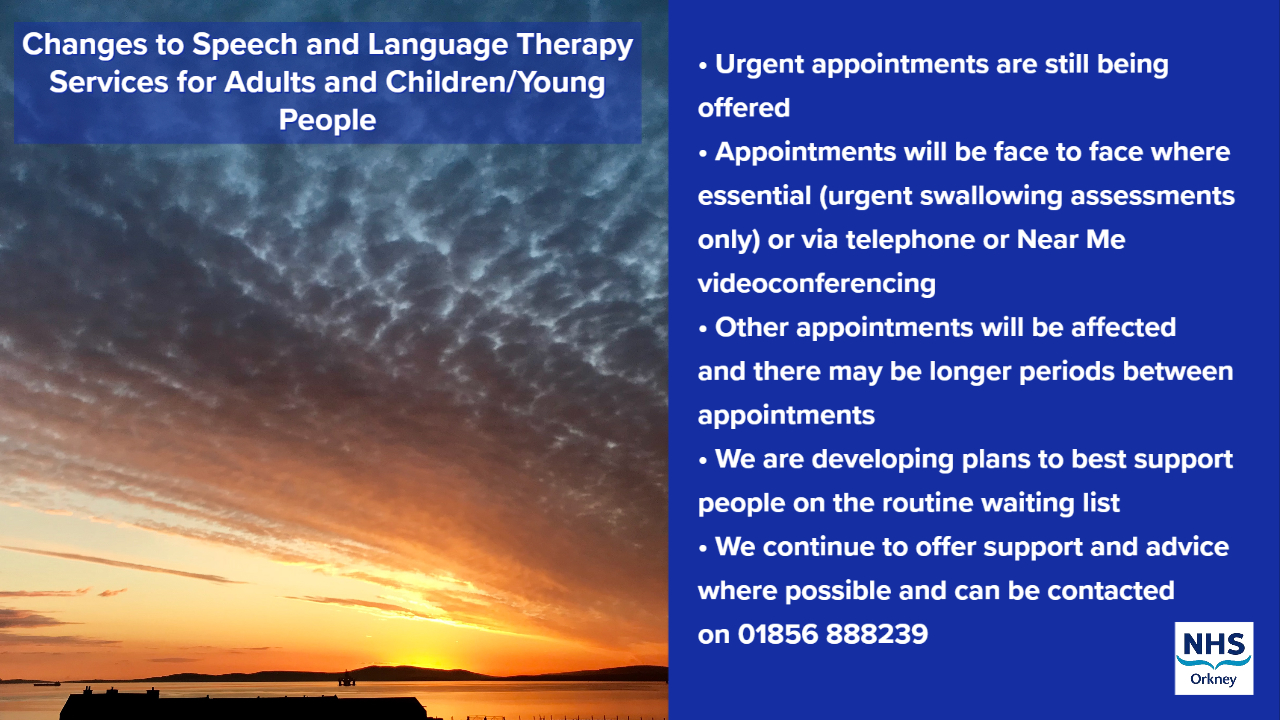 Changes to Speech and Language Therapy Services for Adults and Children/Young People

• Urgent appointments are still being offered
• Appointments will be face to face where essential (urgent swallowing assessments only) or via telephone or Near Me videoconferencing
• Other appointments will be affected and there may be longer periods between appointments
• We are developing plans to best support people on the routine waiting list
• We continue to offer support and advice where possible and can be contacted on 01856 888239

NHS
Orkney